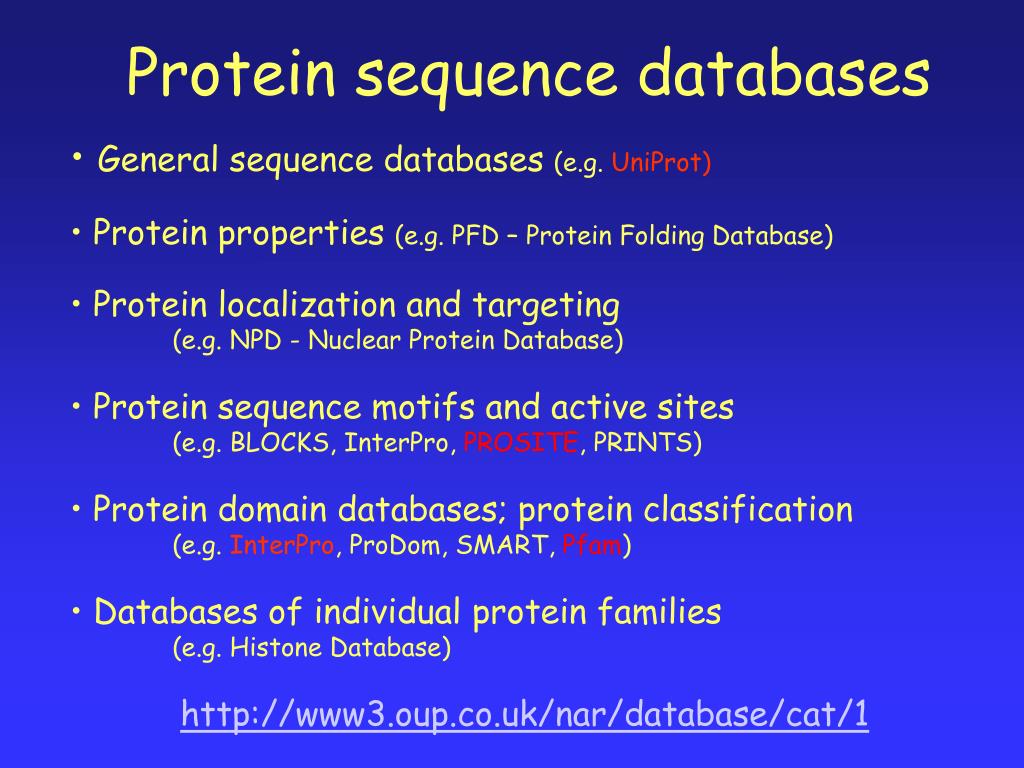 Protein sequence databases

• General sequence databases (e.g. UniProt)

• Protein properties (e.g. PFD – Protein Folding Database)

• Protein localization and targeting (e.g. NPD - Nuclear Protein Database)

• Protein sequence motifs and active sites (e.g. BLOCKS, InterPro, PROSITE, PRINTS)

• Protein domain databases; protein classification (e.g. InterPro, ProDom, SMART, Pfam)

• Databases of individual protein families (e.g. Histone Database)

http://www3.oup.co.uk/nar/database/cat/1